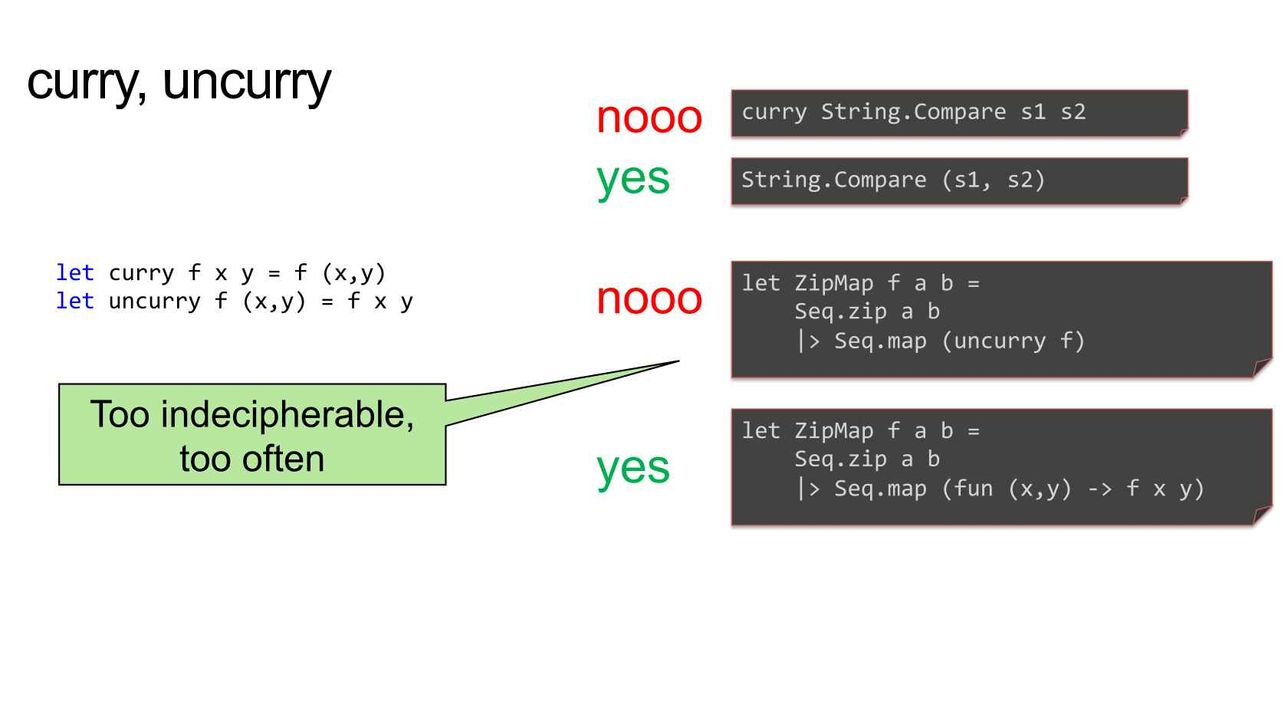 curry, uncurry

let curry f x y = f (x,y)
let uncurry f (x,y) = f x y

Too indecipherable, too often

nooo
curry String.Compare s1 s2

yes
String.Compare (s1, s2)

nooo
let ZipMap f a b =
    Seq.zip a b
    |> Seq.map (uncurry f)

yes
let ZipMap f a b =
    Seq.zip a b
    |> Seq.map (fun (x,y) -> f x y)